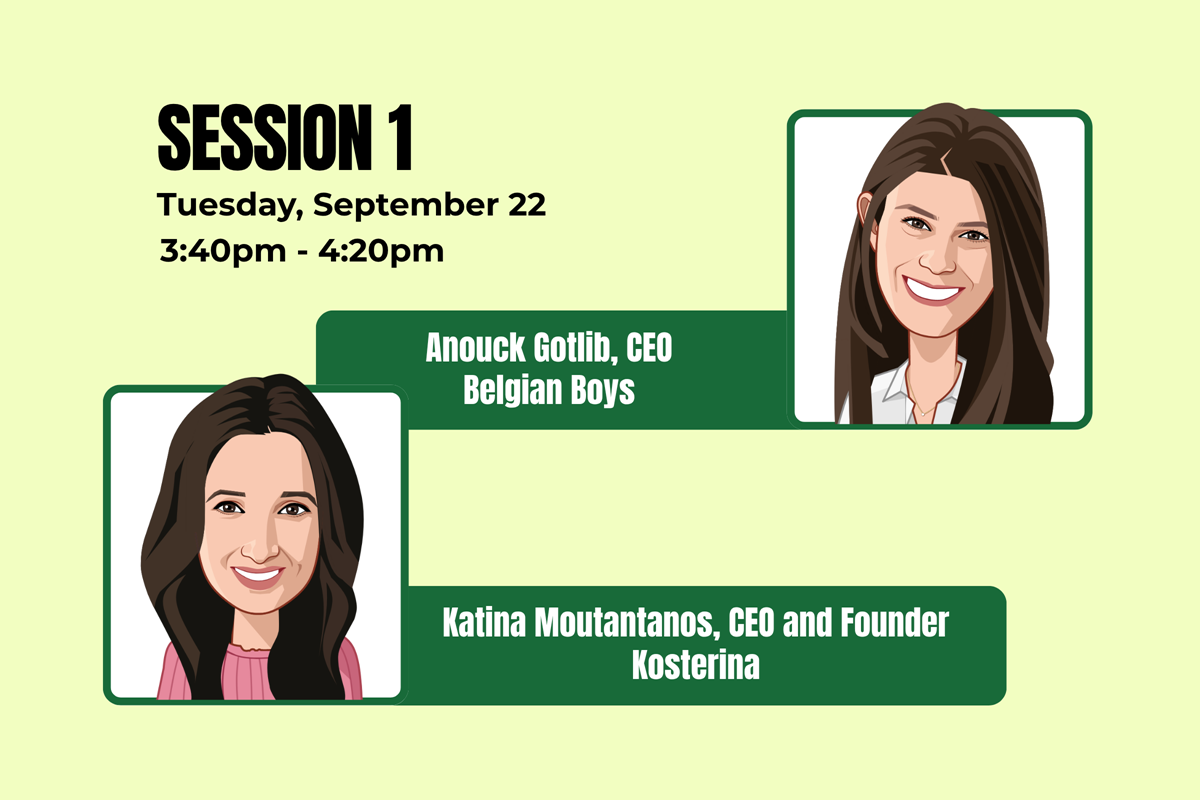 SESSION 1

Tuesday, September 22
3:40pm - 4:20pm

Anouck Gotlib, CEO
Belgian Boys

Katina Moutantanos, CEO and Founder
Kosterina